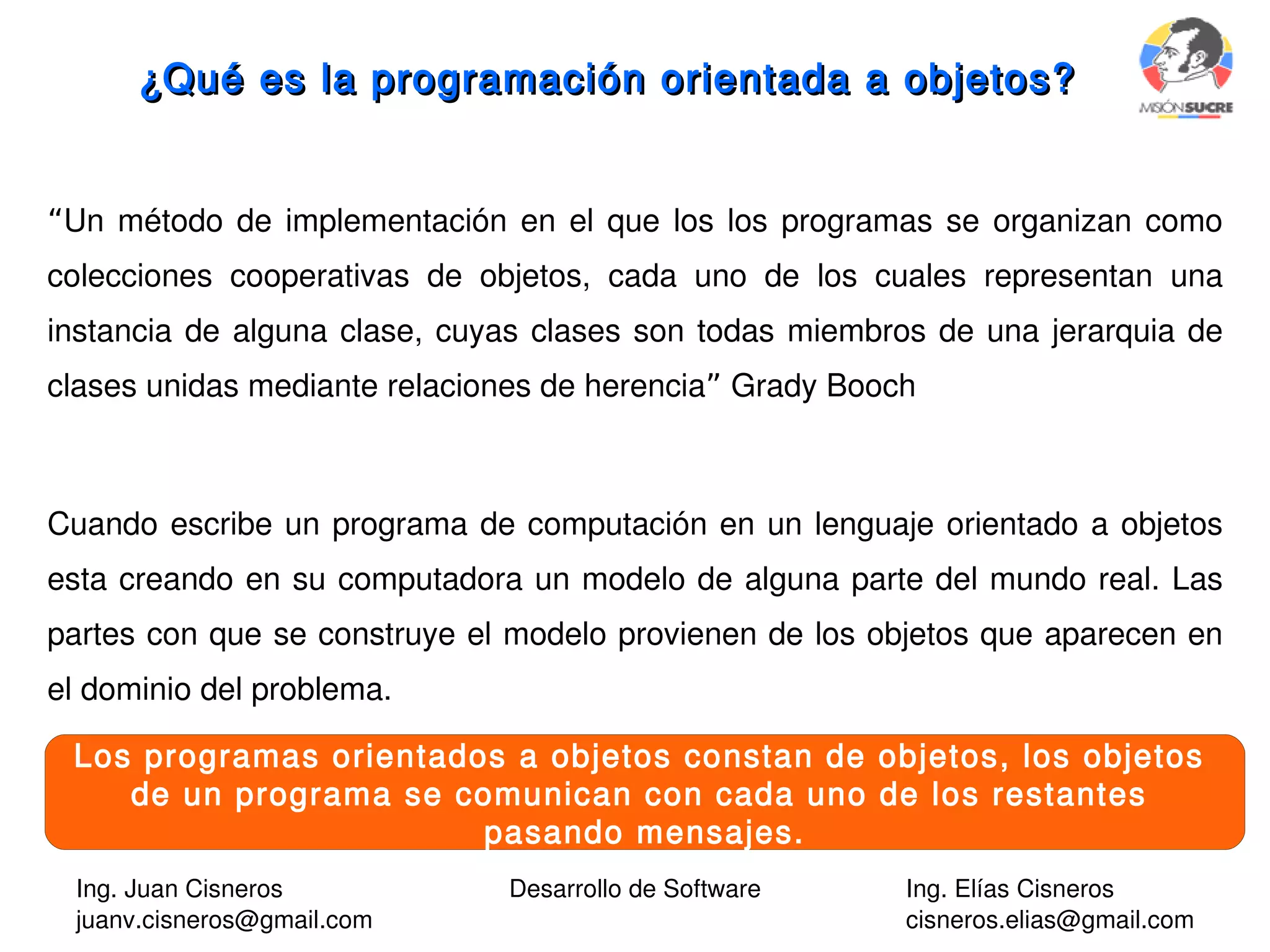 ¿Qué es la programación orientada a objetos?

MISIÓN SUCRE

“Un método de implementación en el que los los programas se organizan como colecciones cooperativas de objetos, cada uno de los cuales representan una instancia de alguna clase, cuyas clases son todas miembros de una jerarquia de clases unidas mediante relaciones de herencia” Grady Booch

Cuando escribe un programa de computación en un lenguaje orientado a objetos esta creando en su computadora un modelo de alguna parte del mundo real. Las partes con que se construye el modelo provienen de los objetos que aparecen en el dominio del problema.

Los programas orientados a objetos constan de objetos, los objetos de un programa se comunican con cada uno de los restantes pasando mensajes.

Ing. Juan Cisneros
juanv.cisneros@gmail.com

Desarrollo de Software

Ing. Elías Cisneros
cisneros.elias@gmail.com